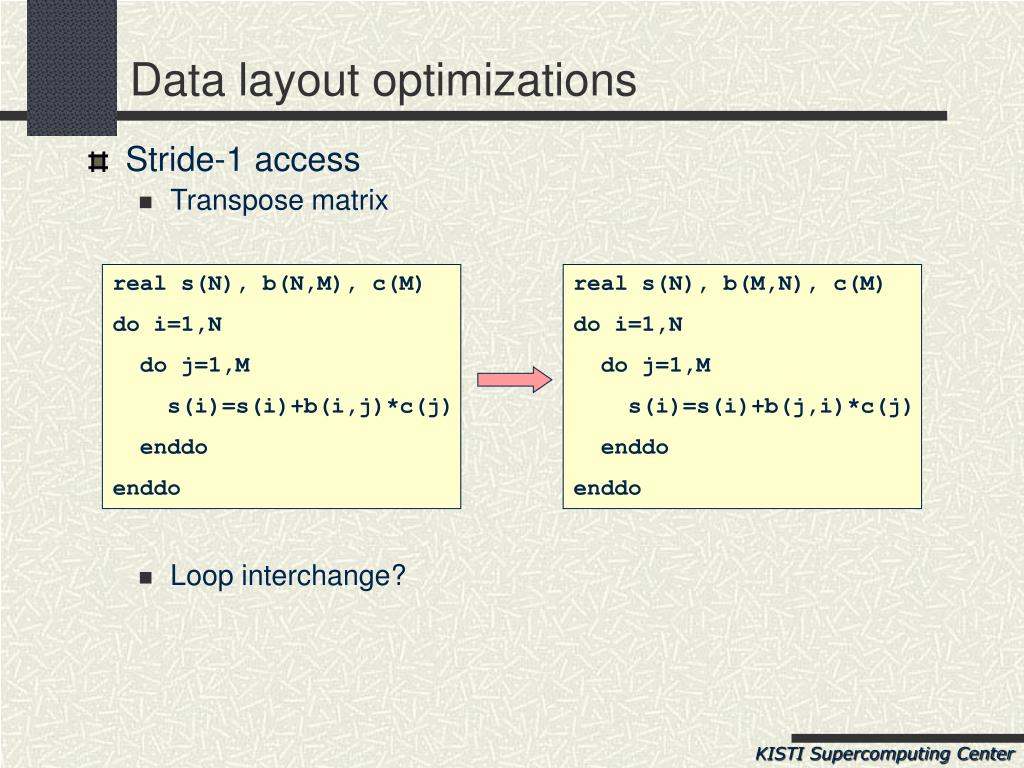 Data layout optimizations

Stride-1 access

Transpose matrix

real s(N), b(N,M), c(M)
do i=1,N
do j=1,M
s(i)=s(i)+b(i,j)*c(j)
enddo
enddo

real s(N), b(M,N), c(M)
do i=1,N
do j=1,M
s(i)=s(i)+b(j,i)*c(j)
enddo
enddo

Loop interchange?

KISTI Supercomputing Center